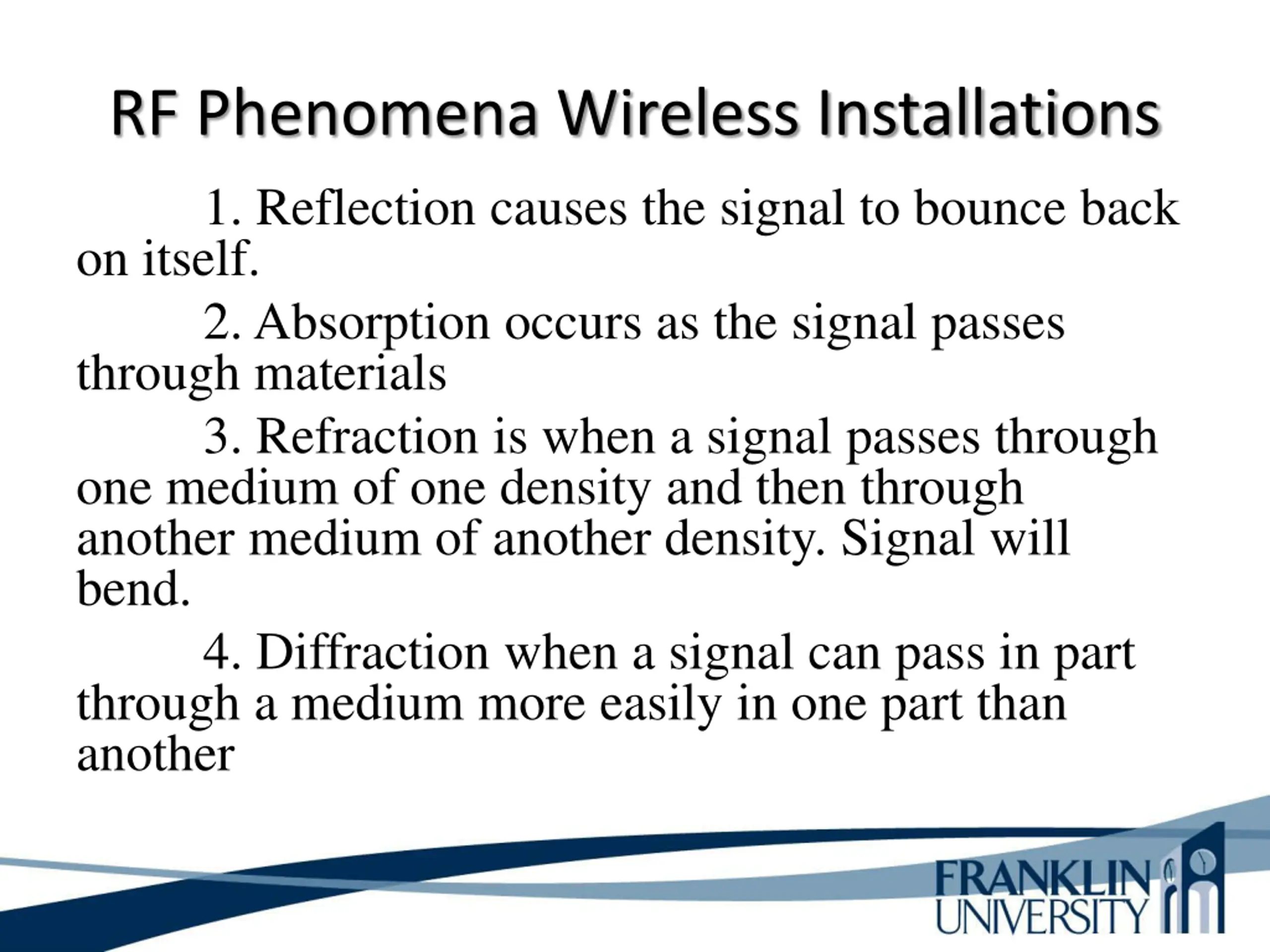 RF Phenomena Wireless Installations

1. Reflection causes the signal to bounce back on itself.

2. Absorption occurs as the signal passes through materials

3. Refraction is when a signal passes through one medium of one density and then through another medium of another density. Signal will bend.

4. Diffraction when a signal can pass in part through a medium more easily in one part than another

FRANKLIN UNIVERSITY